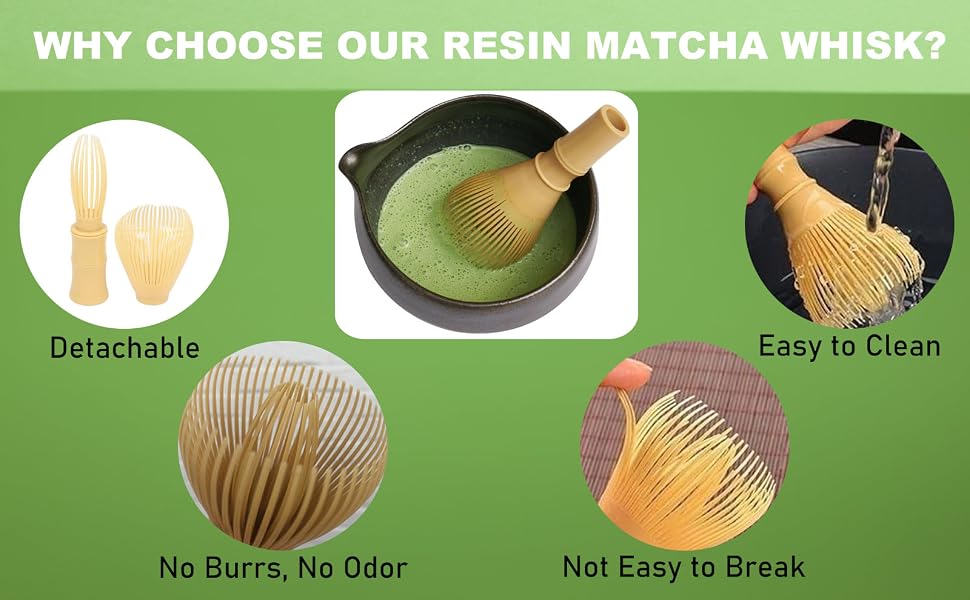 WHY CHOOSE OUR RESIN MATCHA WHISK?

Detachable

Easy to Clean

No Burrs, No Odor

Not Easy to Break